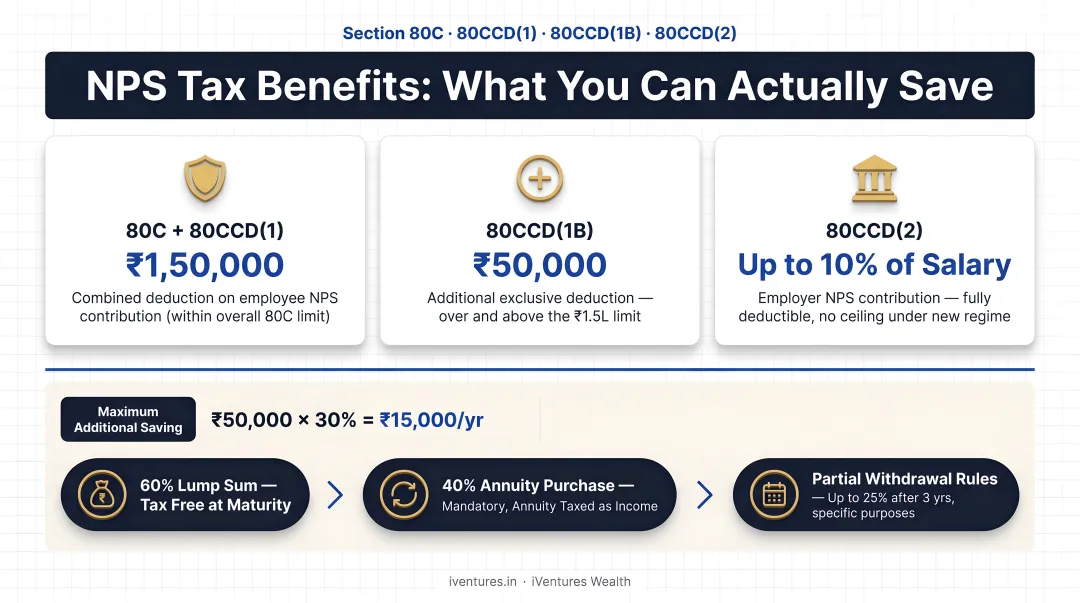 Section 80C · 80CCD(1) · 80CCD(1B) · 80CCD(2)

NPS Tax Benefits: What You Can Actually Save

80C + 80CCD(1)
₹1,50,000
Combined deduction on employee NPS contribution (within overall 80C limit)

80CCD(1B)
₹50,000
Additional exclusive deduction — over and above the ₹1.5L limit

80CCD(2)
Up to 10% of Salary
Employer NPS contribution — fully deductible, no ceiling under new regime

Maximum Additional Saving
₹50,000 × 30% = ₹15,000/yr

60% Lump Sum — Tax Free at Maturity

40% Annuity Purchase — Mandatory, Annuity Taxed as Income

Partial Withdrawal Rules — Up to 25% after 3 yrs, specific purposes

iventures.in · iVentures Wealth